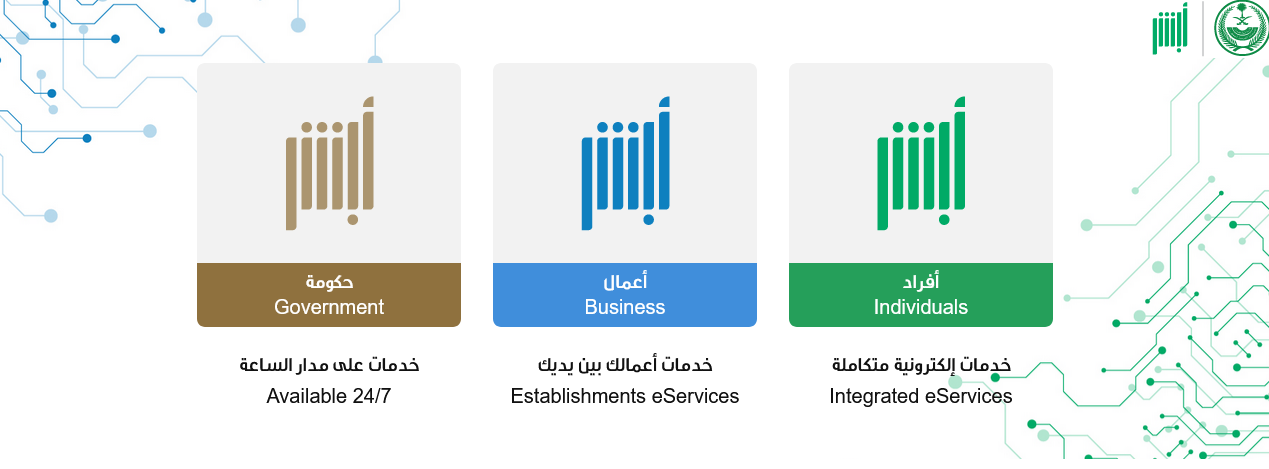 أبشر

أبشر
أفراد
Individuals
خدمات إلكترونية متكاملة
Integrated eServices

أبشر
أعمال
Business
خدمات أعمالك بين يديك
Establishments eServices

أبشر
حكومة
Government
خدمات على مدار الساعة
Available 24/7